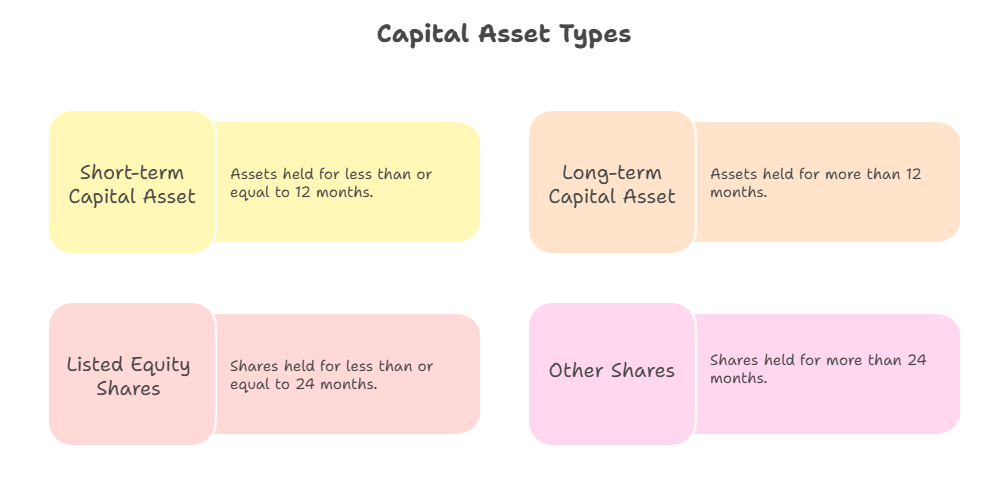 Capital Asset Types

Short-term Capital Asset

Assets held for less than or equal to 12 months.

Long-term Capital Asset

Assets held for more than 12 months.

Listed Equity Shares

Shares held for less than or equal to 24 months.

Other Shares

Shares held for more than 24 months.